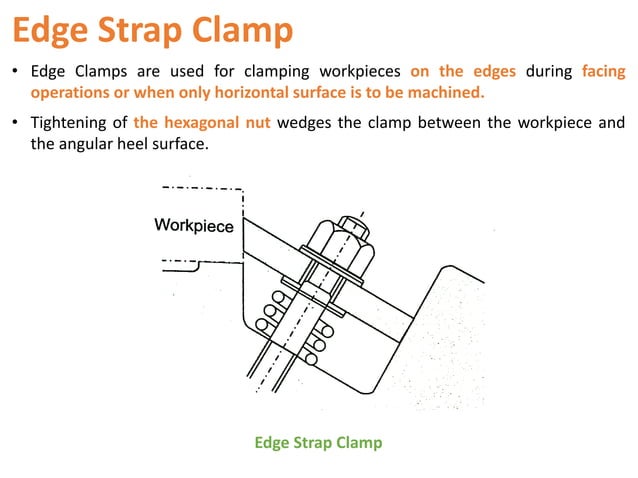 Edge Strap Clamp

• Edge Clamps are used for clamping workpieces on the edges during facing operations or when only horizontal surface is to be machined.

• Tightening of the hexagonal nut wedges the clamp between the workpiece and the angular heel surface.

Workpiece

Edge Strap Clamp